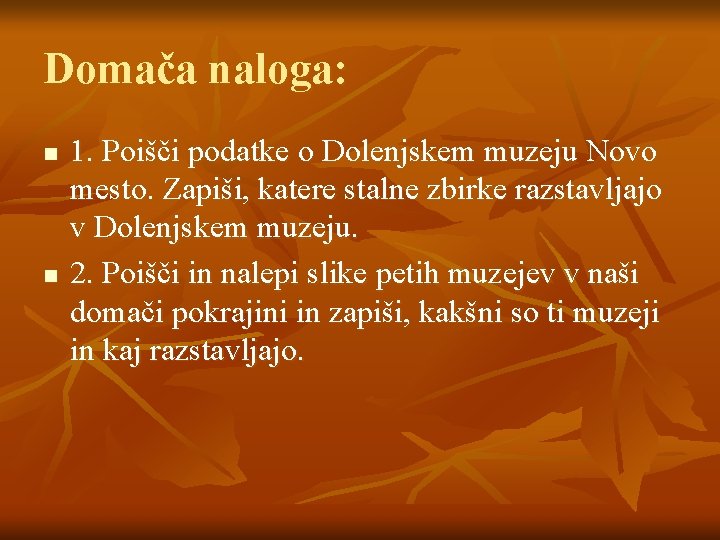 Domača naloga:

1. Poišči podatke o Dolenjskem muzeju Novo mesto. Zapiši, katere stalne zbirke razstavljajo v Dolenjskem muzeju.

2. Poišči in nalepi slike petih muzejev v naši domači pokrajini in zapiši, kakšni so ti muzeji in kaj razstavljajo.